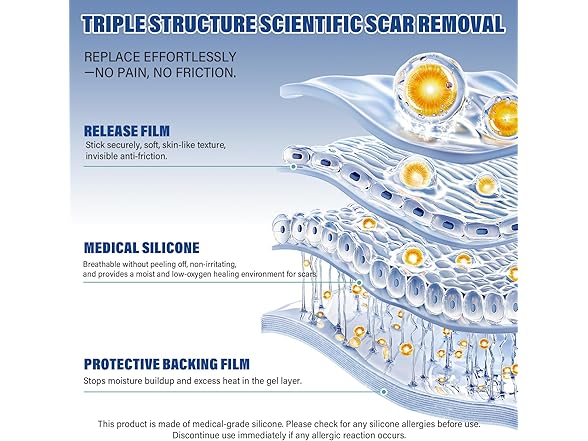 TRIPLE STRUCTURE SCIENTIFIC SCAR REMOVAL

REPLACE EFFORTLESSLY
—NO PAIN, NO FRICTION.

RELEASE FILM

Stick securely, soft, skin-like texture, invisible anti-friction.

MEDICAL SILICONE

Breathable without peeling off, non-irritating, and provides a moist and low-oxygen healing environment for scars.

PROTECTIVE BACKING FILM

Stops moisture buildup and excess heat in the gel layer.

This product is made of medical-grade silicone. Please check for any silicone allergies before use. Discontinue use immediately if any allergic reaction occurs.